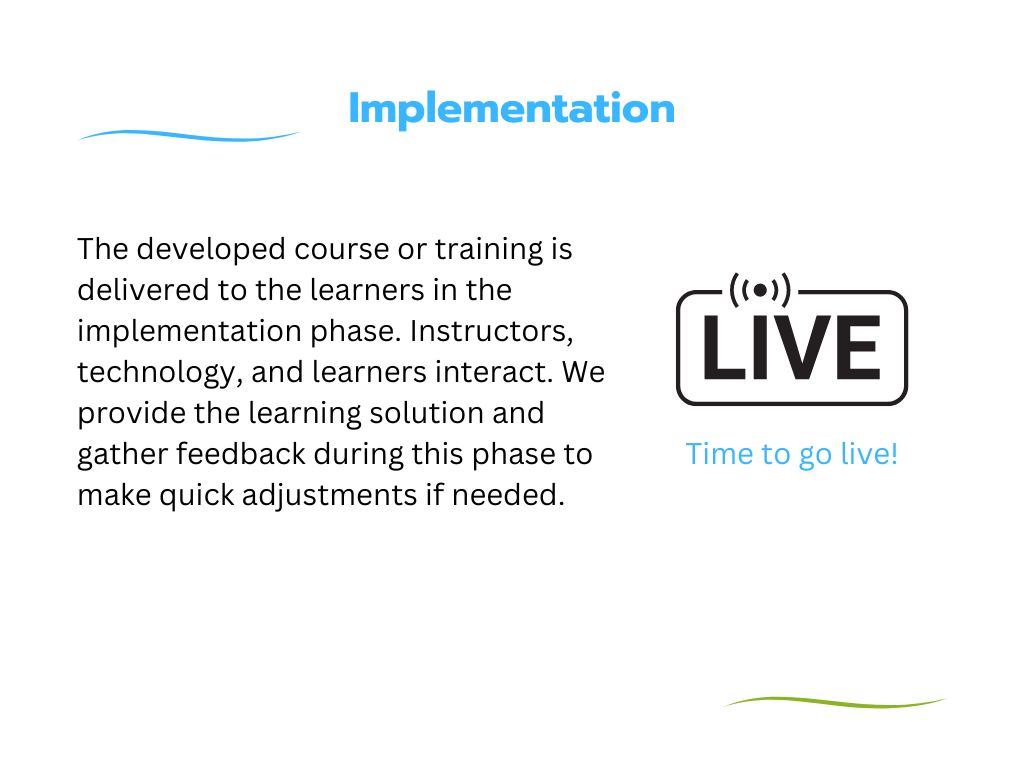 Implementation

The developed course or training is delivered to the learners in the implementation phase. Instructors, technology, and learners interact. We provide the learning solution and gather feedback during this phase to make quick adjustments if needed.

LIVE

Time to go live!